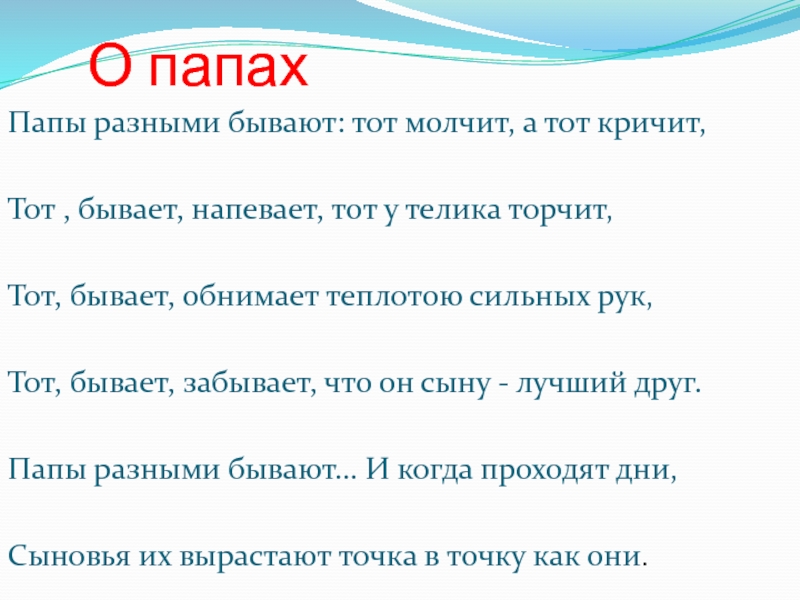 О папах

Папы разными бывают: тот молчит, а тот кричит,

Тот , бывает, напевает, тот у телика торчит,

Тот, бывает, обнимает теплотою сильных рук,

Тот, бывает, забывает, что он сыну - лучший друг.

Папы разными бывают… И когда проходят дни,

Сыновья их вырастают точка в точку как они.